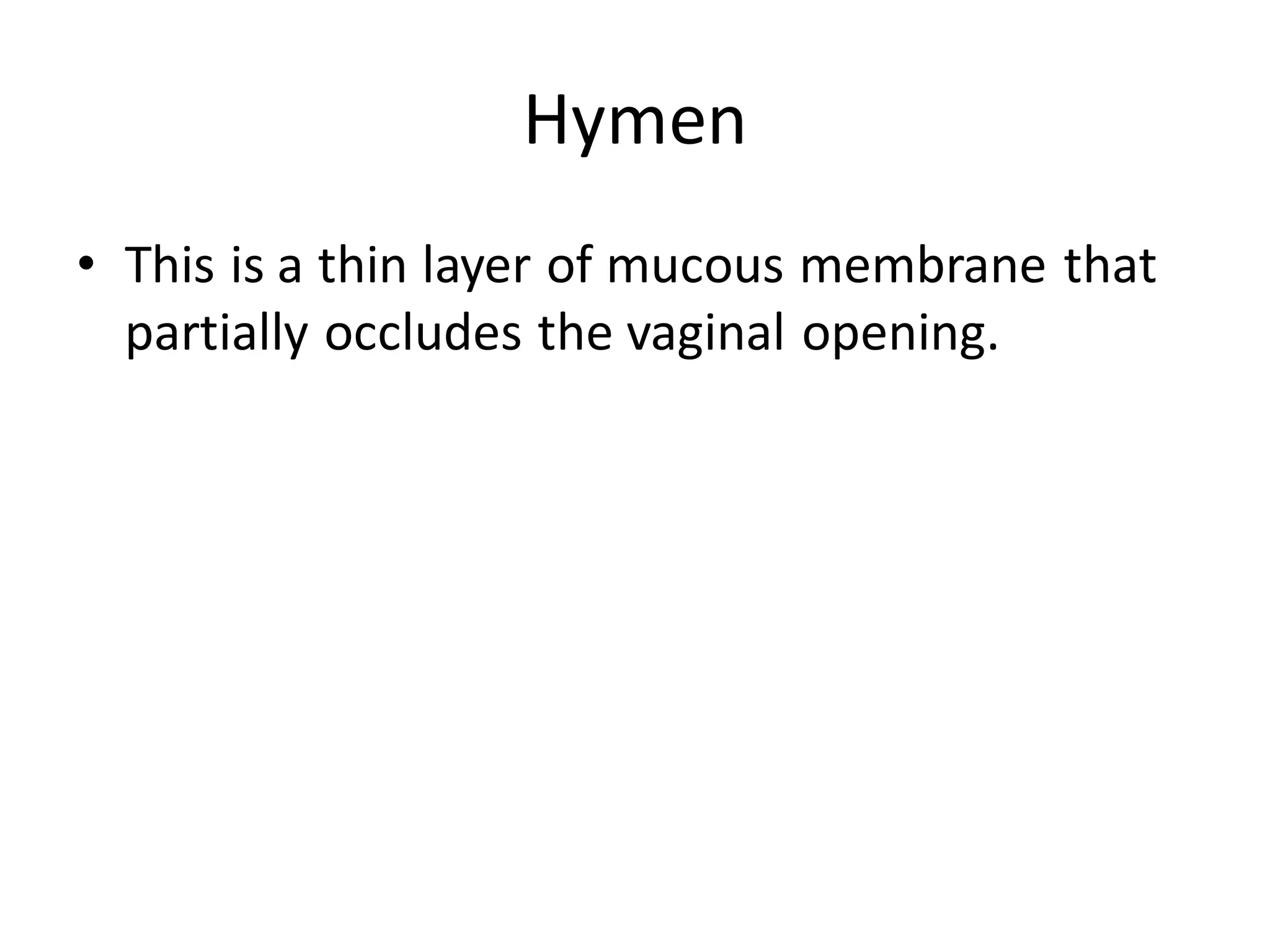 Hymen

• This is a thin layer of mucous membrane that partially occludes the vaginal opening.